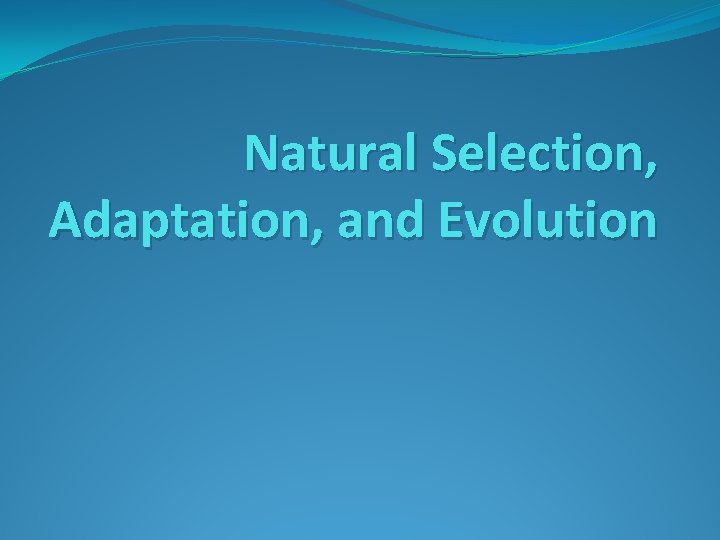 Natural Selection, Adaptation, and Evolution